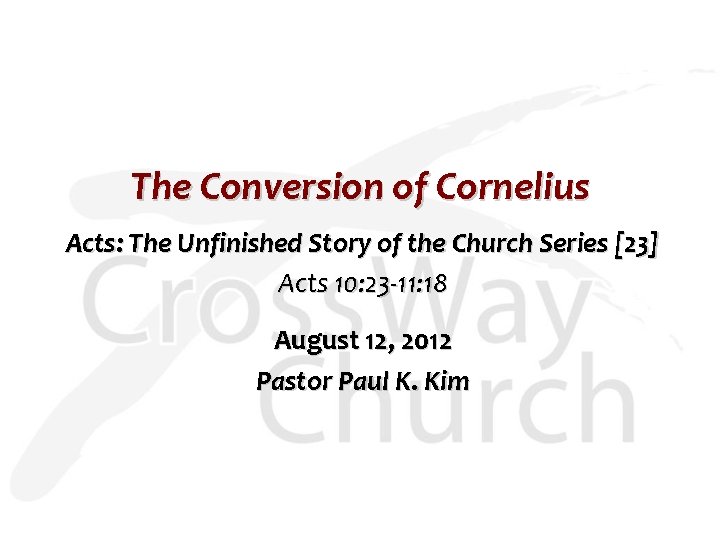 The Conversion of Cornelius

Acts: The Unfinished Story of the Church Series [23]

Acts 10:23-11:18

August 12, 2012

Pastor Paul K. Kim

CrossWay Church